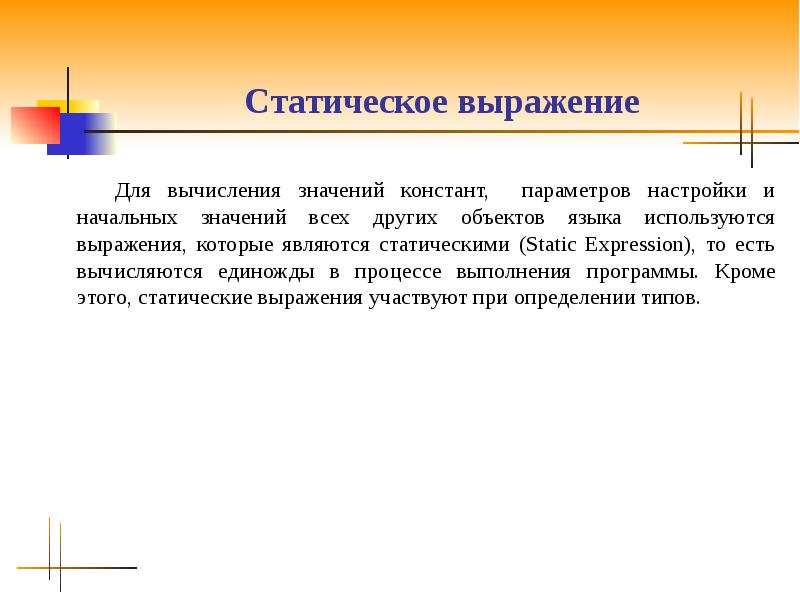 Статическое выражение

Для вычисления значений констант, параметров настройки и начальных значений всех других объектов языка используются выражения, которые являются статическими (Static Expression), то есть вычисляются единожды в процессе выполнения программы. Кроме этого, статические выражения участвуют при определении типов.